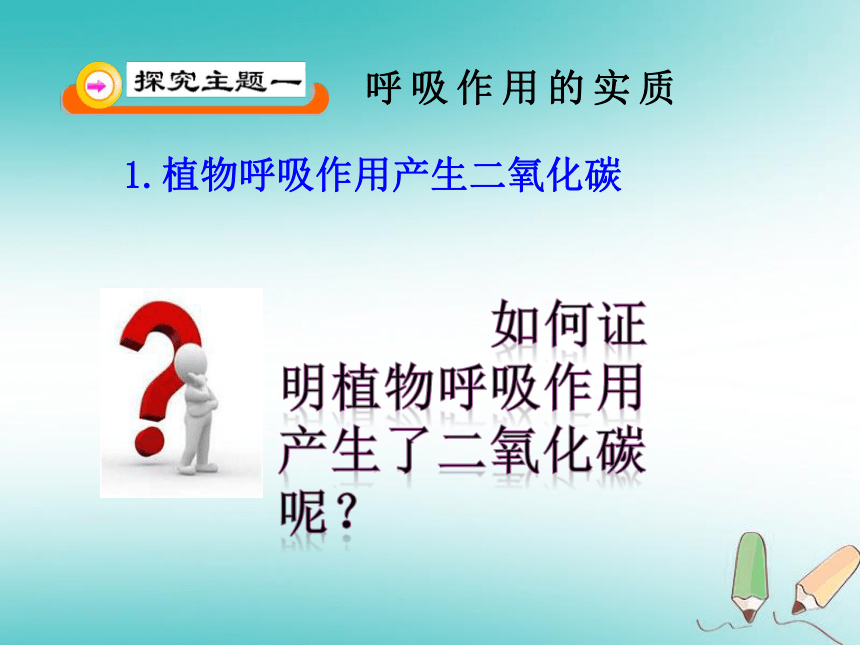 探究主题一　呼吸作用的实质

1. 植物呼吸作用产生二氧化碳

如何证明植物呼吸作用产生了二氧化碳呢？